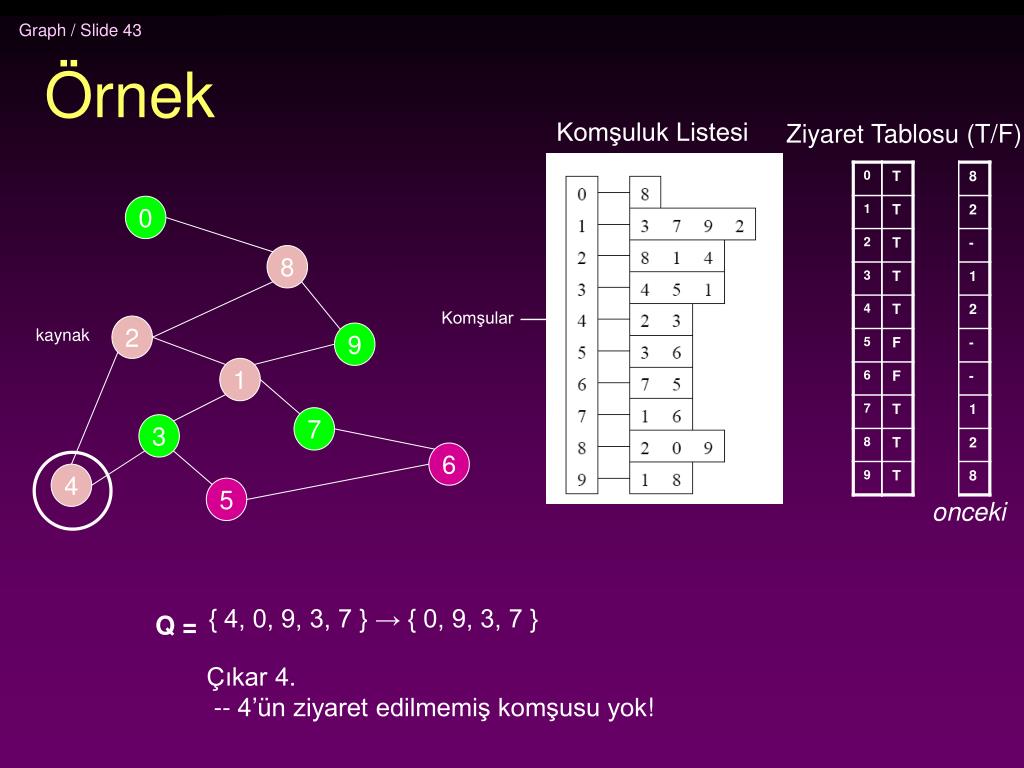 Graph / Slide 43

Örnek

0
8
kaynak
2
9
1
3
7
6
4
5

Komşuluk Listesi

Komşular

| 0 | 8 |
|---|---|
| 1 | 3 7 9 2 |
| 2 | 8 1 4 |
| 3 | 4 5 1 |
| 4 | 2 3 |
| 5 | 3 6 |
| 6 | 7 5 |
| 7 | 1 6 |
| 8 | 2 0 9 |
| 9 | 1 8 |

Ziyaret Tablosu (T/F)

| 0 | T |
|---|---|
| 1 | T |
| 2 | T |
| 3 | T |
| 4 | T |
| 5 | F |
| 6 | F |
| 7 | T |
| 8 | T |
| 9 | T |

| 8 |
|---|
| 2 |
| - |
| 1 |
| 2 |
| - |
| - |
| 1 |
| 2 |
| 8 |

onceki

Q = { 4, 0, 9, 3, 7 } → { 0, 9, 3, 7 }

Çıkar 4.
-- 4'ün ziyaret edilmemiş komşusu yok!